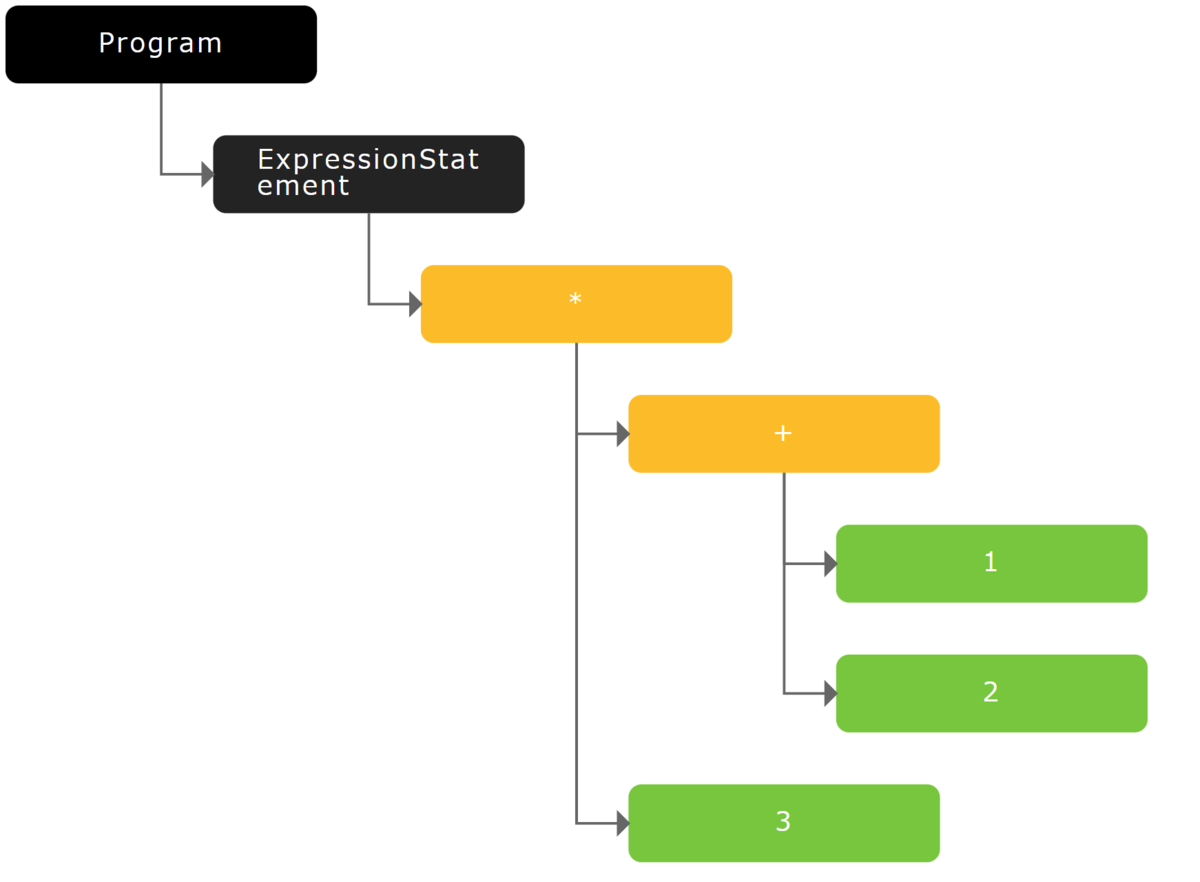 Program

ExpressionStatement

*

+

1

2

3